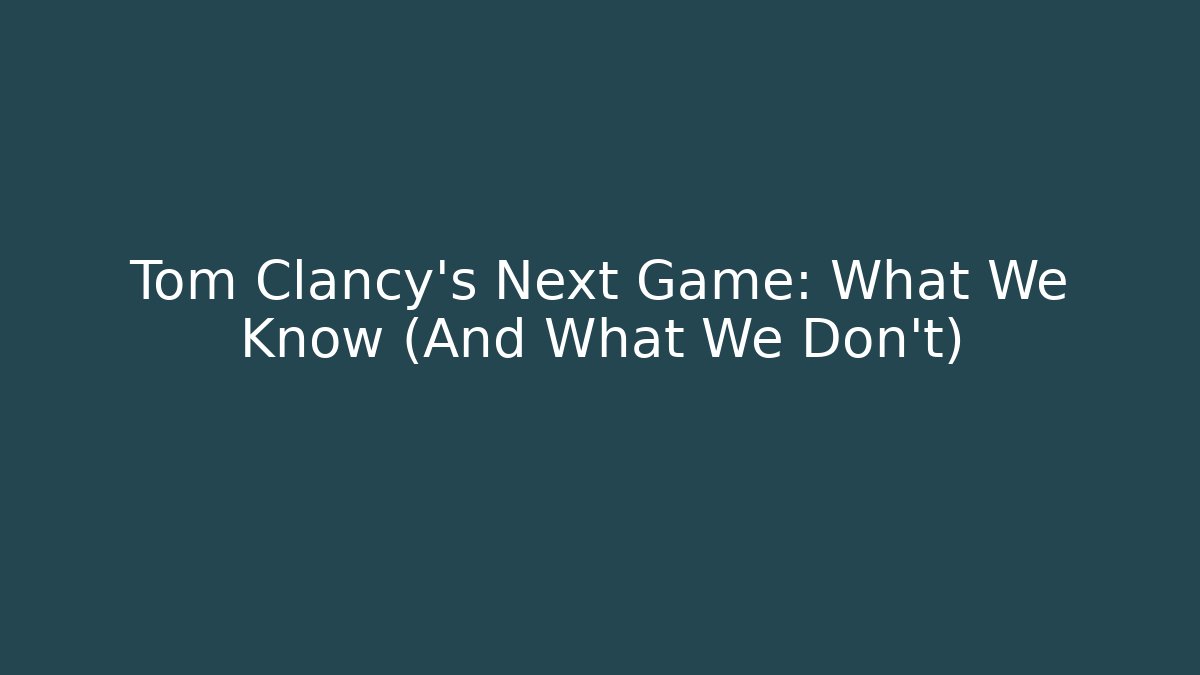 Tom Clancy's Next Game: What We Know (And What We Don't)